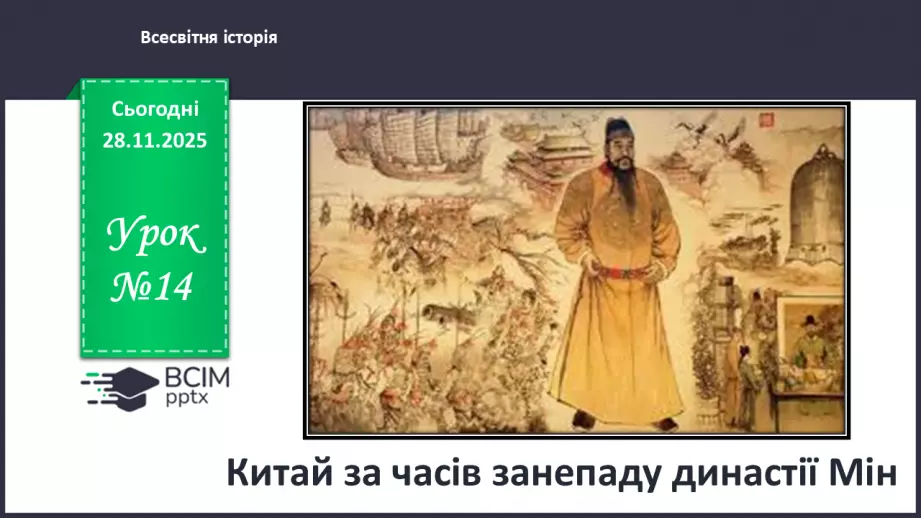 Всесвітня історія

Сьогодні
28.11.2025

Урок
№14

ВСІМ
pptx

Китай за часів занепаду династії Мін